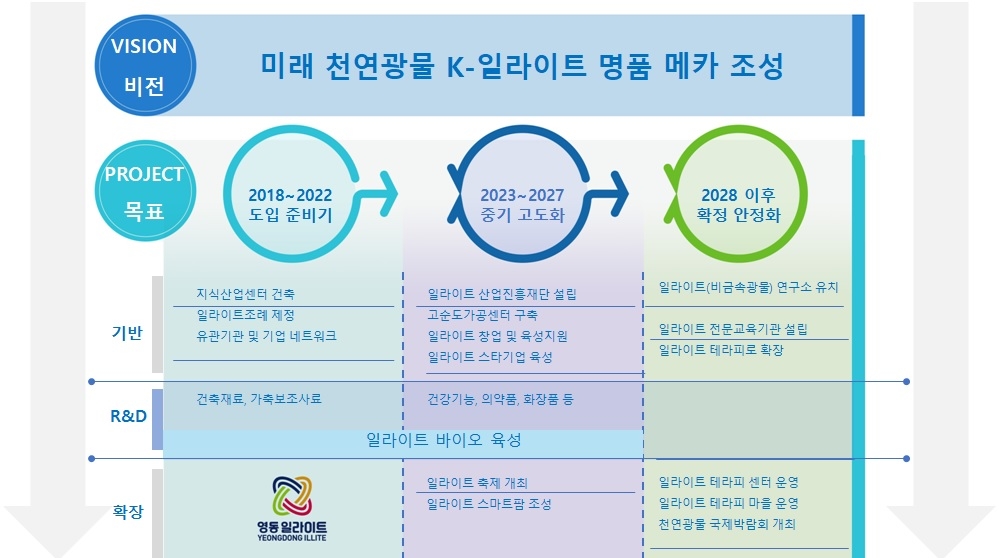 VISION
비전

미래 천연광물 K-일라이트 명품 메카 조성

PROJECT
목표

2018~2022
도입 준비기

2023~2027
중기 고도화

2028 이후
확정 안정화

기반

지식산업센터 건축
일라이트조례 제정
유관기관 및 기업 네트워크

일라이트 산업진흥재단 설립
고순도가공센터 구축
일라이트 창업 및 육성지원
일라이트 스타기업 육성

일라이트(비금속광물) 연구소 유치
일라이트 전문교육기관 설립
일라이트 테라피로 확장

R&D

건축재료, 가축보조사료

건강기능, 의약품, 화장품 등

일라이트 바이오 육성

확장

영동일라이트
YEONGDONG ILLITE

일라이트 축제 개최
일라이트 스마트팜 조성

일라이트 테라피 센터 운영
일라이트 테라피 마을 운영
천연광물 국제박람회 개최